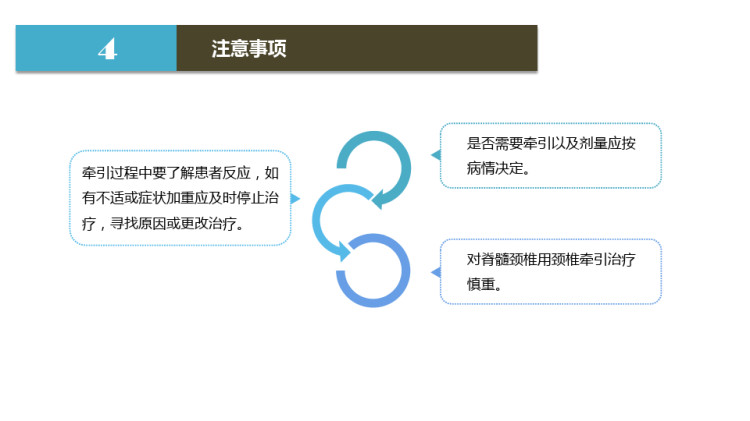 4

注意事项

是否需要牵引以及剂量应按病情决定。

牵引过程中要了解患者反应，如有不适或症状加重应及时停止治疗，寻找原因或更改治疗。

对脊髓颈椎用颈椎牵引治疗慎重。